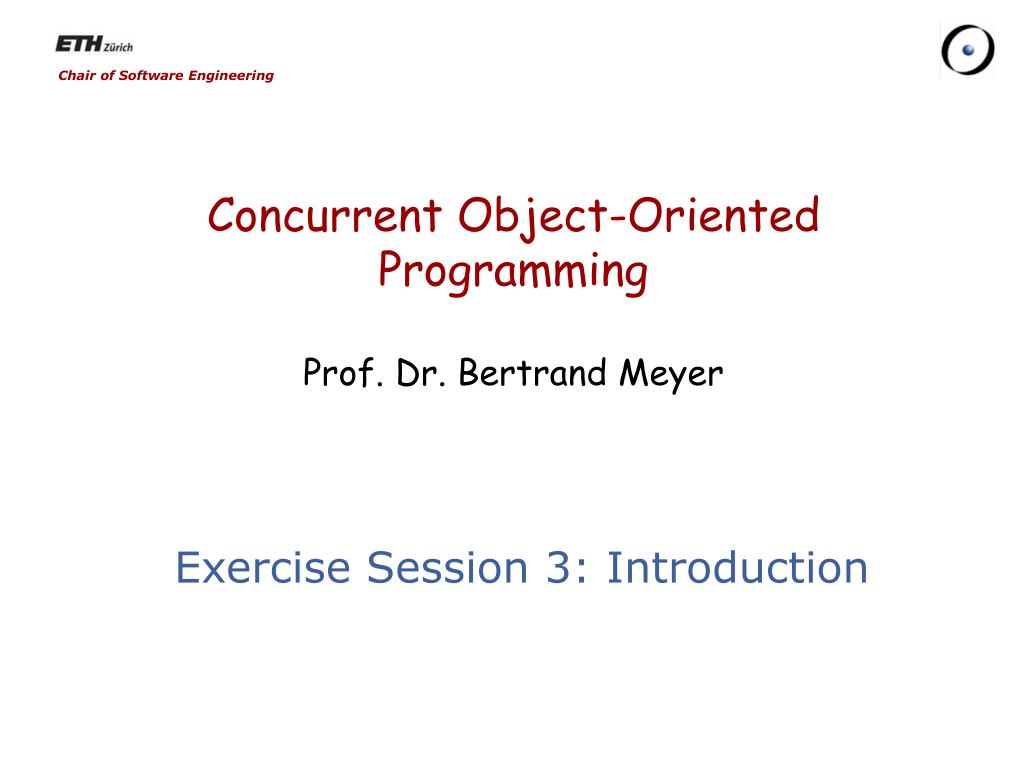 ETH Zürich
Chair of Software Engineering

Concurrent Object-Oriented Programming

Prof. Dr. Bertrand Meyer

Exercise Session 3: Introduction